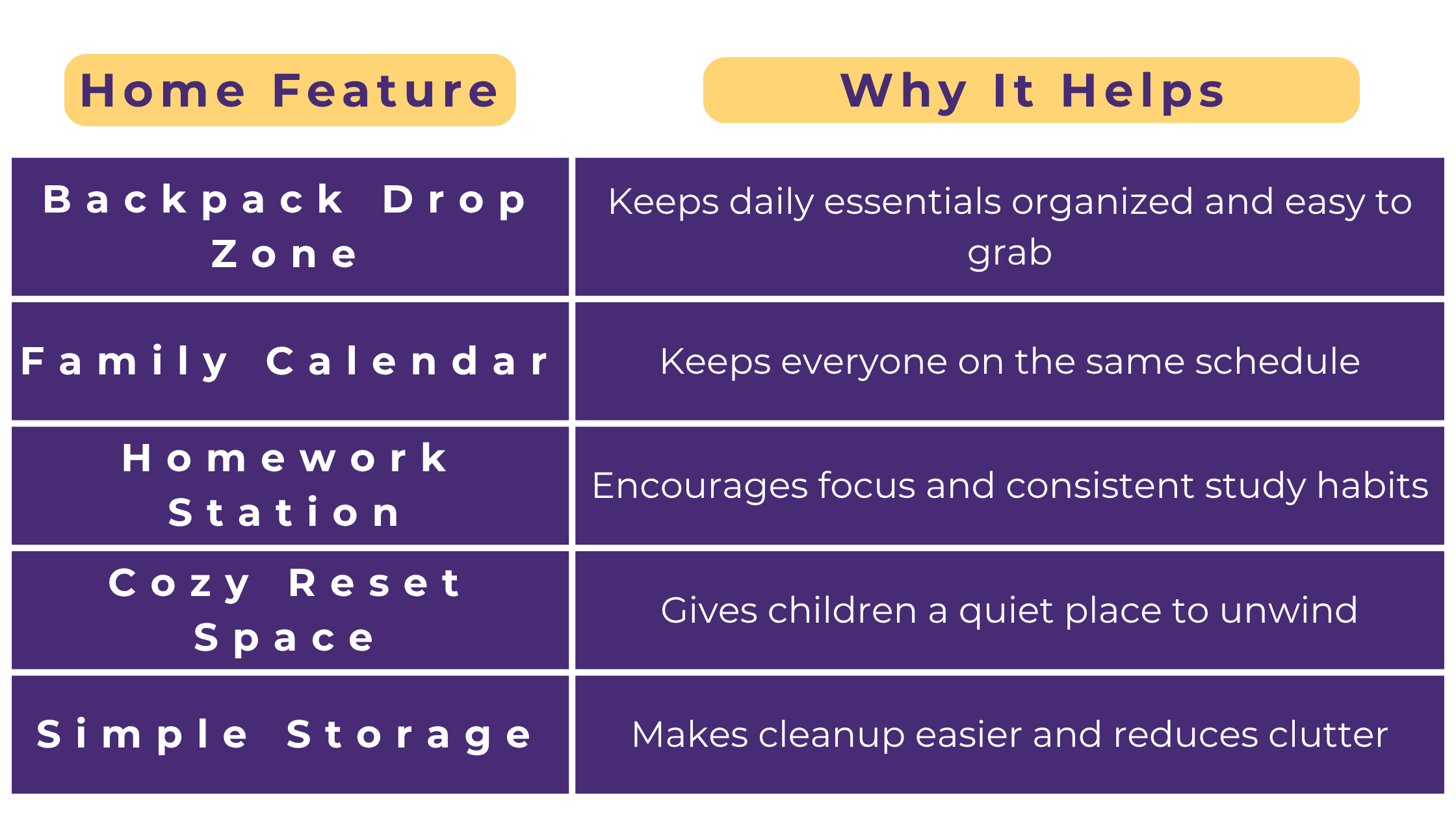 | Home Feature | Why It Helps |
|---|---|
| Backpack Drop Zone | Keeps daily essentials organized and easy to grab |
| Family Calendar | Keeps everyone on the same schedule |
| Homework Station | Encourages focus and consistent study habits |
| Cozy Reset Space | Gives children a quiet place to unwind |
| Simple Storage | Makes cleanup easier and reduces clutter |